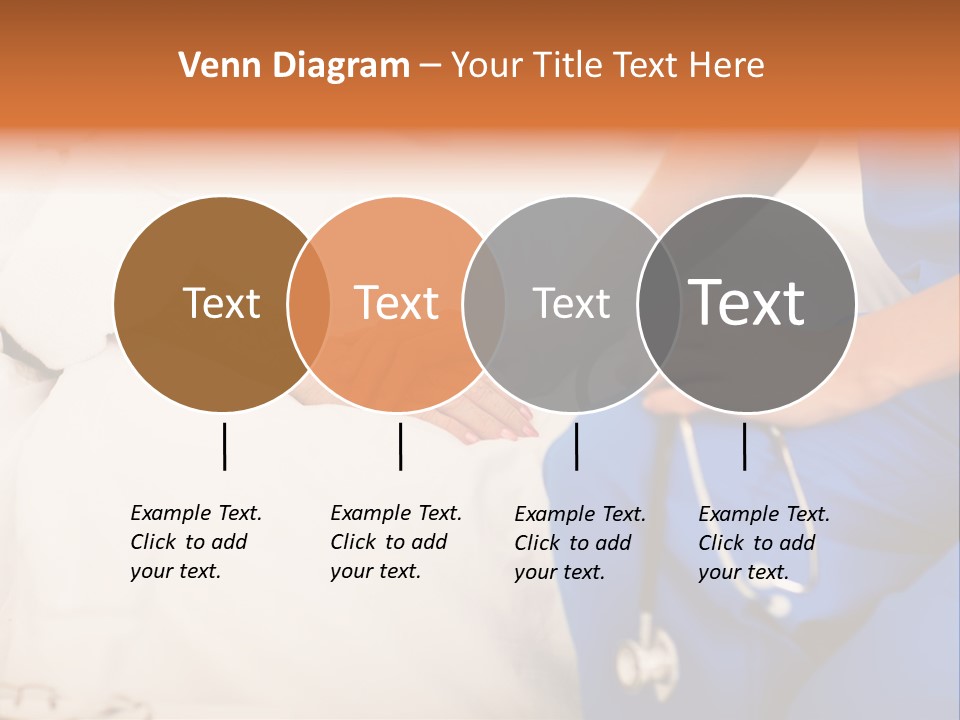 Venn Diagram – Your Title Text Here

Text

Text

Text

Text

Example Text. Click to add your text.

Example Text. Click to add your text.

Example Text. Click to add your text.

Example Text. Click to add your text.